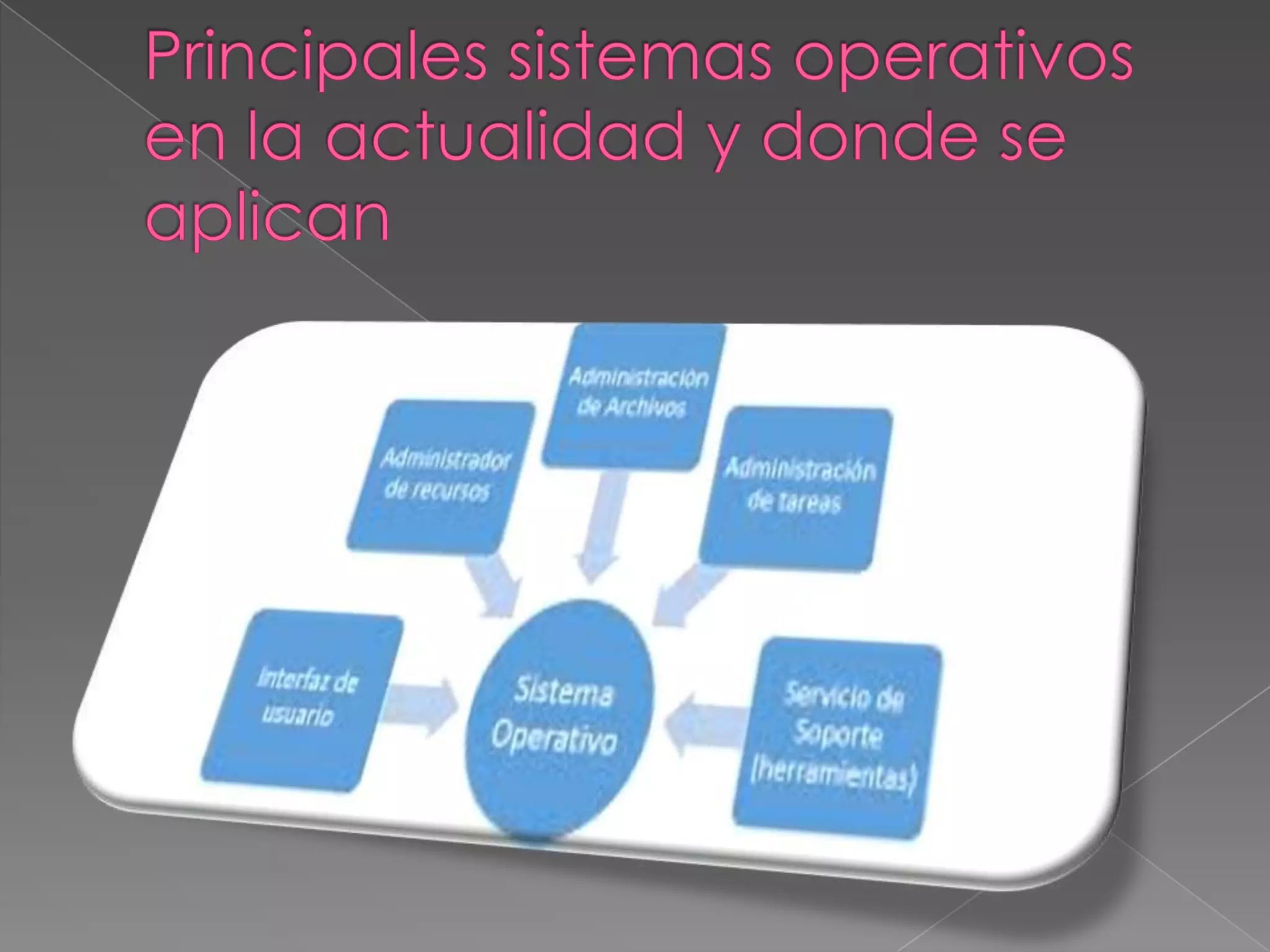 Principales sistemas operativos en la actualidad y donde se aplican

Administración de Archivos

Administrador de recursos

Administración de tareas

Interfaz de usuario

Sistema Operativo

Servicio de Soporte (herramientas)